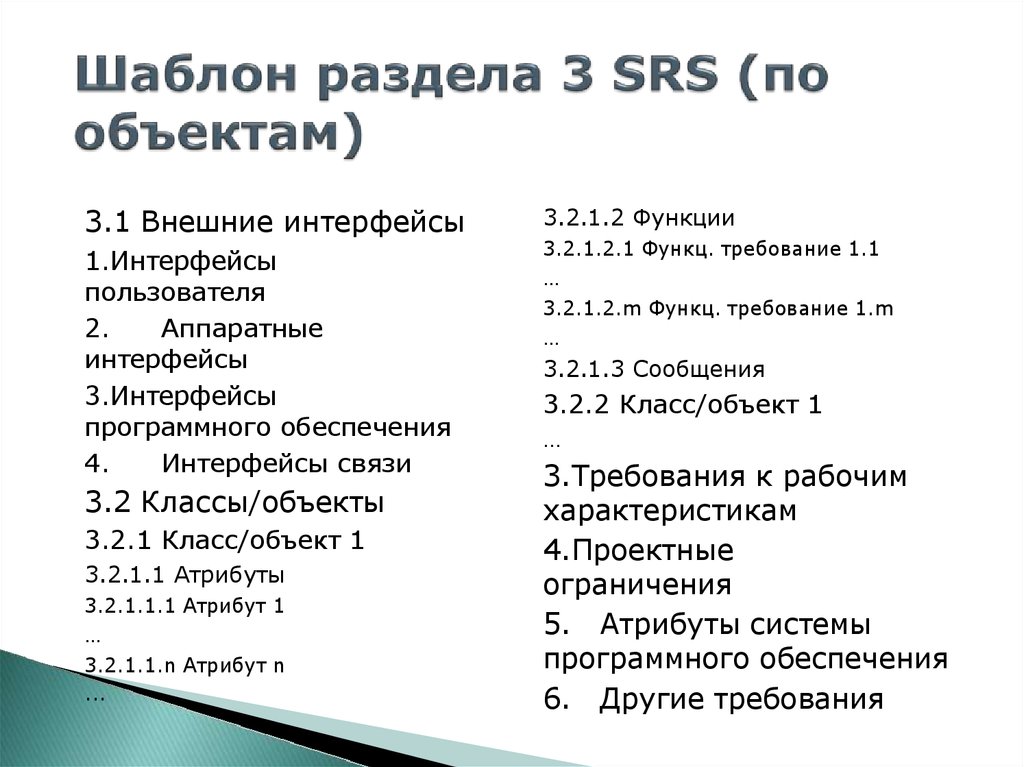 Шаблон раздела 3 SRS (по объектам)

3.1 Внешние интерфейсы

1.Интерфейсы пользователя

2. Аппаратные интерфейсы

3.Интерфейсы программного обеспечения

4. Интерфейсы связи

3.2 Классы/объекты

3.2.1 Класс/объект 1

3.2.1.1 Атрибуты

3.2.1.1.1 Атрибут 1

…

3.2.1.1.n Атрибут n

…

3.2.1.2 Функции

3.2.1.2.1 Функц. требование 1.1

…

3.2.1.2.m Функц. требование 1.m

…

3.2.1.3 Сообщения

3.2.2 Класс/объект 1

…

3.Требования к рабочим характеристикам

4.Проектные ограничения

5. Атрибуты системы программного обеспечения

6. Другие требования